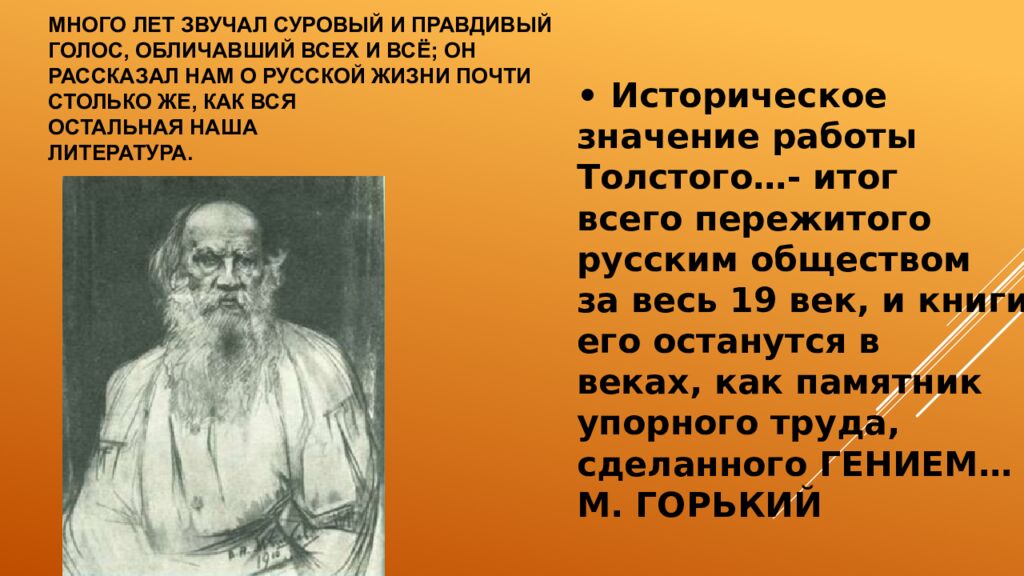 МНОГО ЛЕТ ЗВУЧАЛ СУРОВЫЙ И ПРАВДИВЫЙ ГОЛОС, ОБЛИЧАВШИЙ ВСЕХ И ВСЁ; ОН РАССКАЗАЛ НАМ О РУССКОЙ ЖИЗНИ ПОЧТИ СТОЛЬКО ЖЕ, КАК ВСЯ ОСТАЛЬНАЯ НАША ЛИТЕРАТУРА.

• Историческое значение работы Толстого…- итог всего пережитого русским обществом за весь 19 век, и книги его останутся в веках, как памятник упорного труда, сделанного ГЕНИЕМ… М. ГОРЬКИЙ